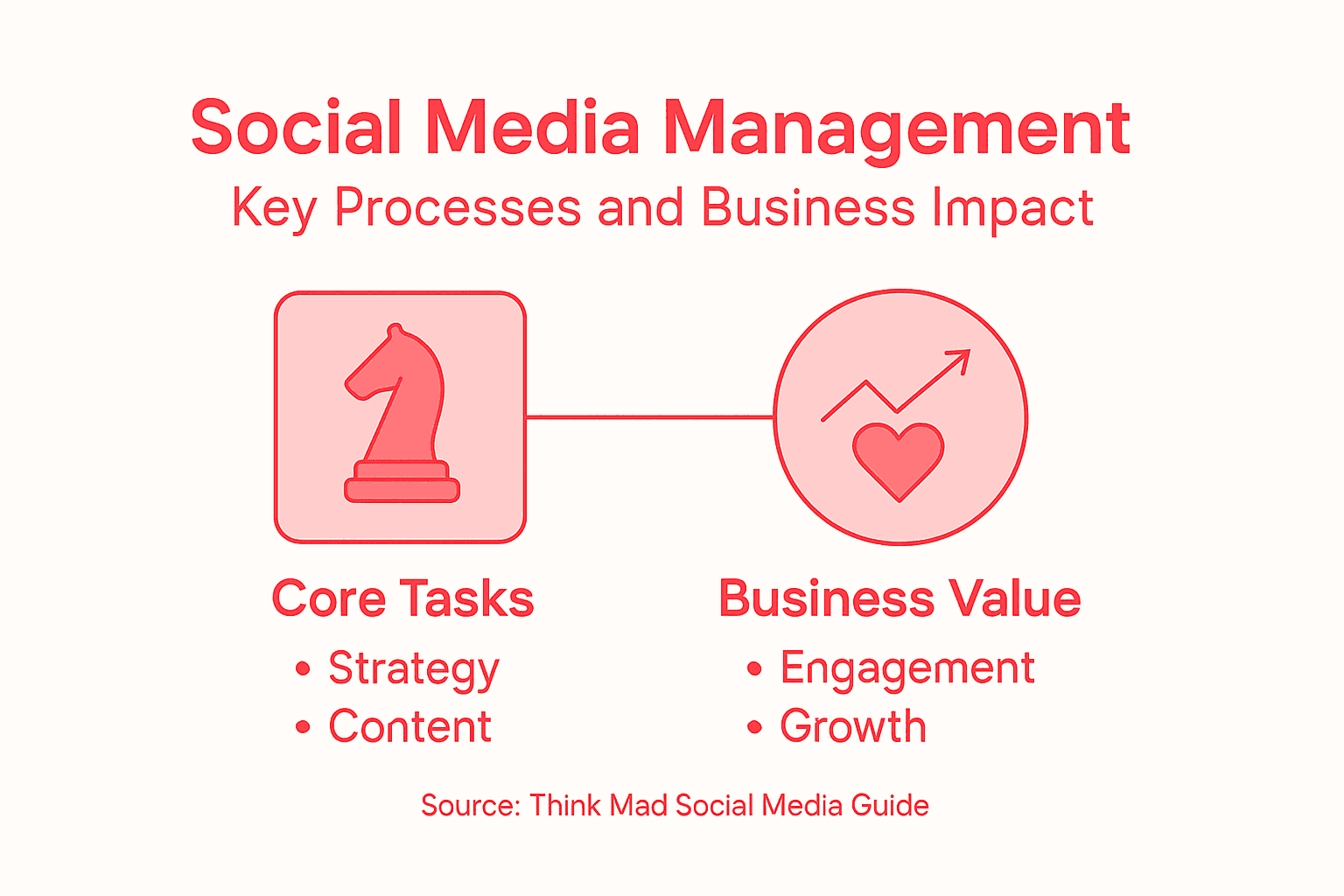 Social Media Management

Key Processes and Business Impact

Core Tasks

• Strategy
• Content

Business Value

• Engagement
• Growth

Source: Think Mad Social Media Guide